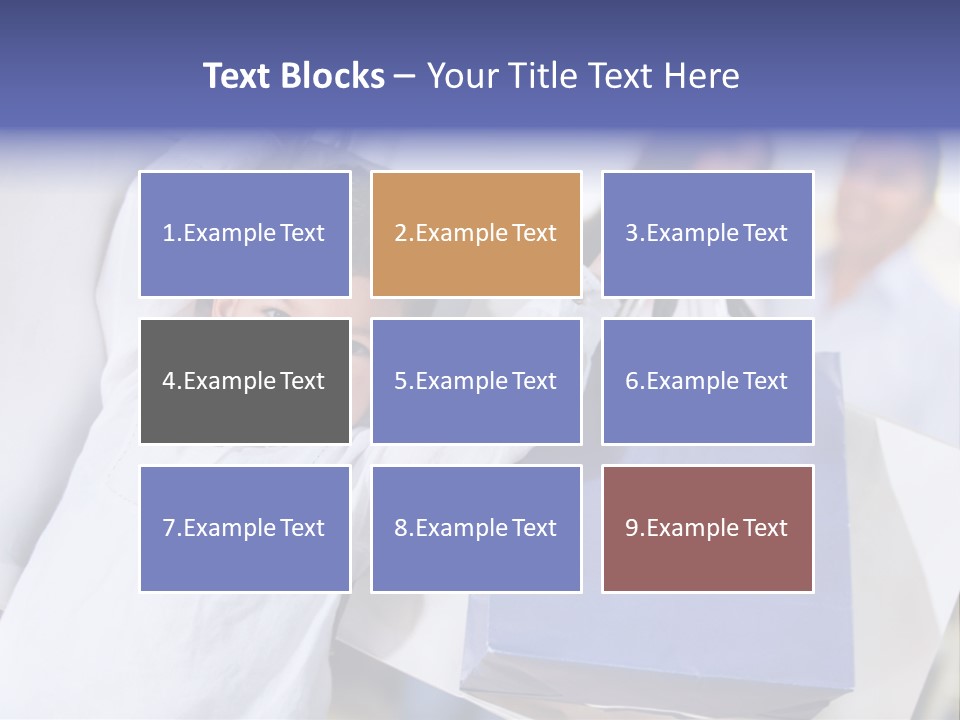 Text Blocks – Your Title Text Here

1.Example Text

2.Example Text

3.Example Text

4.Example Text

5.Example Text

6.Example Text

7.Example Text

8.Example Text

9.Example Text